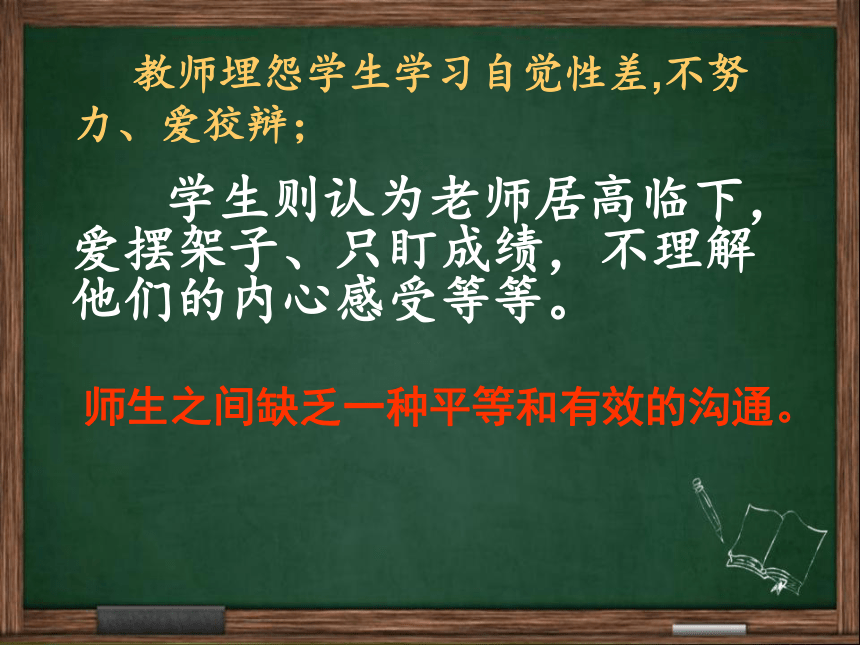 教师埋怨学生学习自觉性差,不努力、爱狡辩;

学生则认为老师居高临下，爱摆架子、只盯成绩，不理解他们的内心感受等等。

师生之间缺乏一种平等和有效的沟通。